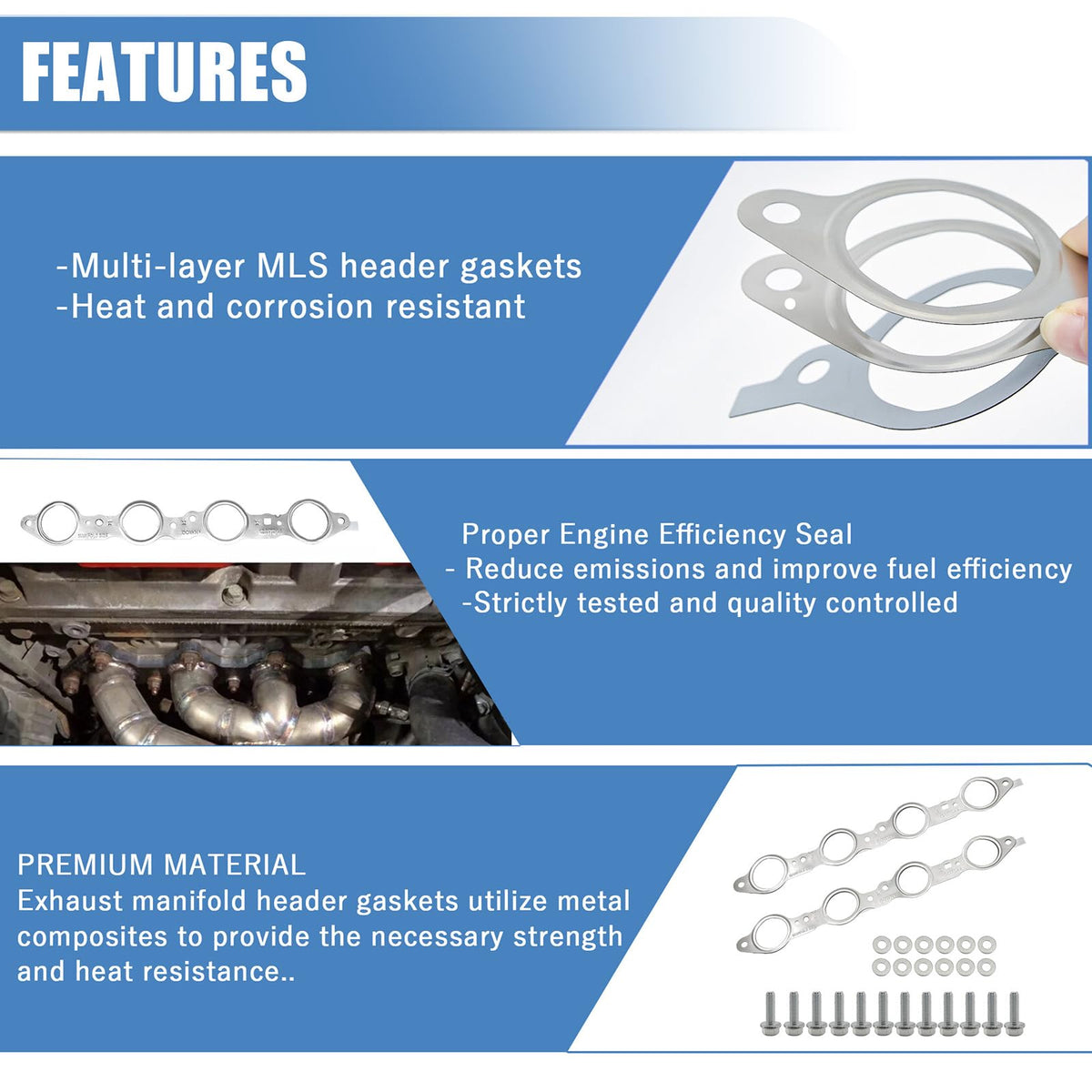 FEATURES

-Multi-layer MLS header gaskets
-Heat and corrosion resistant

Proper Engine Efficiency Seal
- Reduce emissions and improve fuel efficiency
-Strictly tested and quality controlled

PREMIUM MATERIAL
Exhaust manifold header gaskets utilize metal composites to provide the necessary strength and heat resistance..